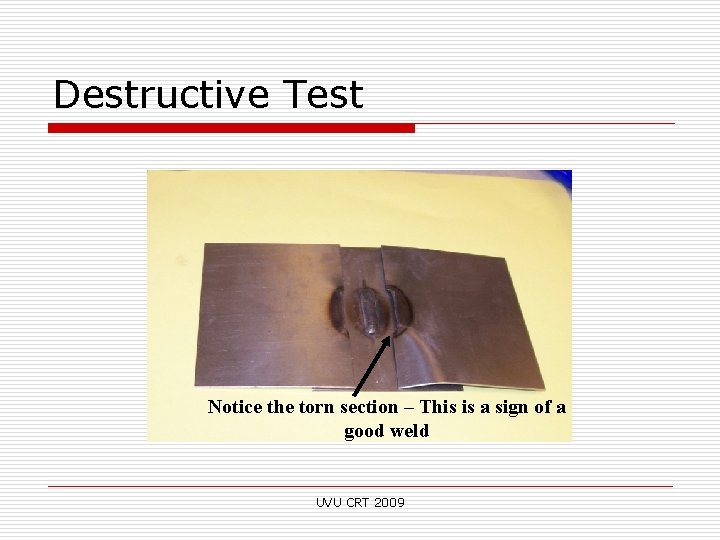 Destructive Test

Notice the torn section – This is a sign of a good weld

UVU CRT 2009